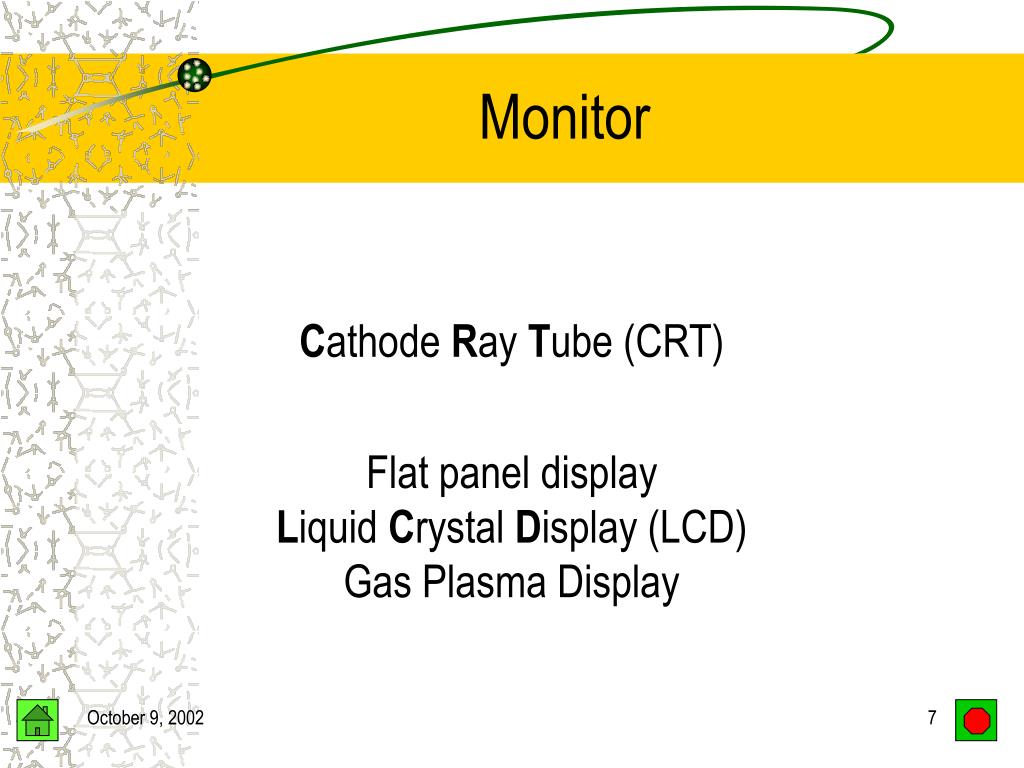 Monitor

Cathode Ray Tube (CRT)

Flat panel display
Liquid Crystal Display (LCD)
Gas Plasma Display

October 9, 2002

7